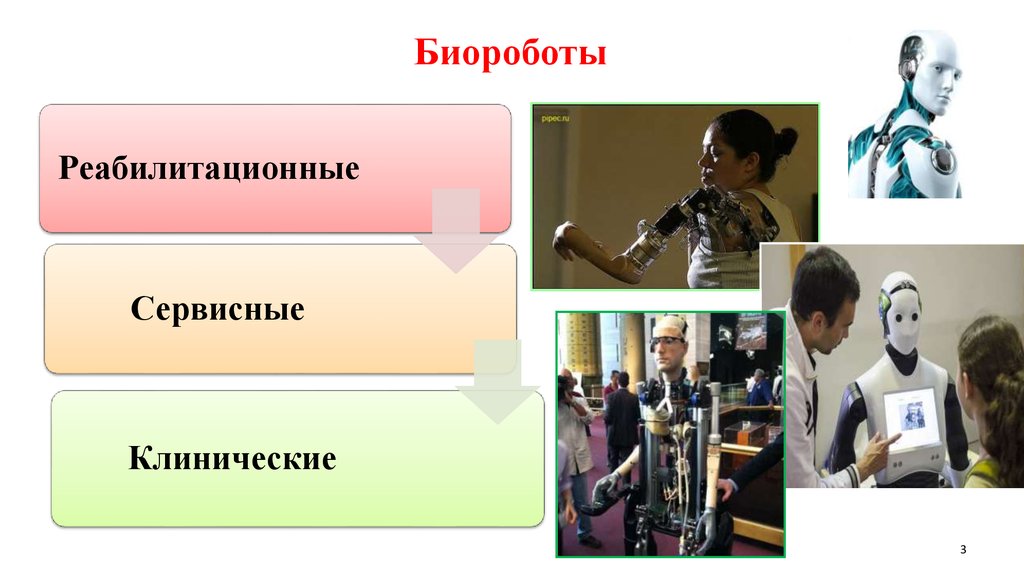 Биороботы

Реабилитационные

Сервисные

Клинические

pipec.ru

3